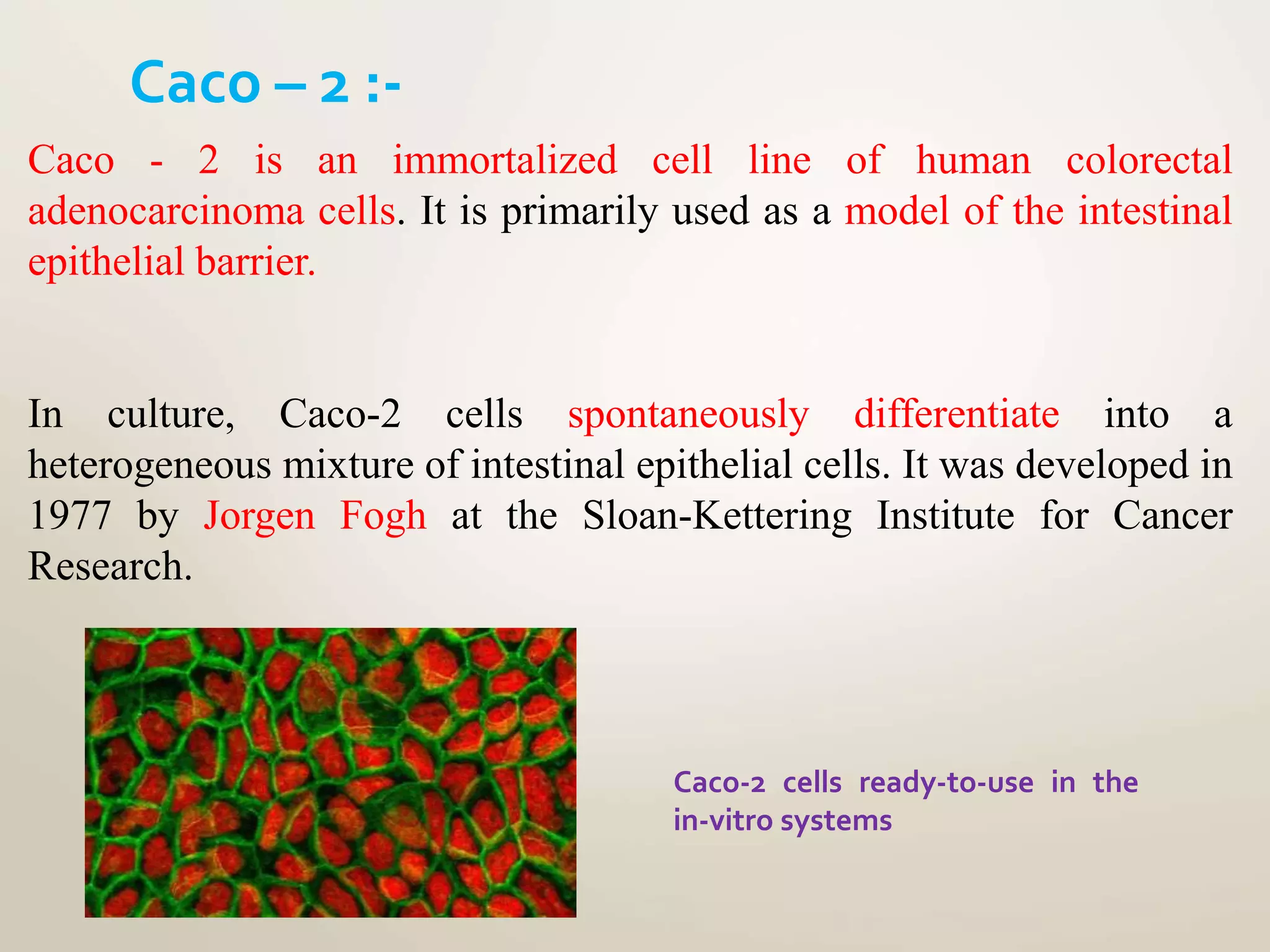 Caco – 2 :-

Caco - 2 is an immortalized cell line of human colorectal adenocarcinoma cells. It is primarily used as a model of the intestinal epithelial barrier.

In culture, Caco-2 cells spontaneously differentiate into a heterogeneous mixture of intestinal epithelial cells. It was developed in 1977 by Jorgen Fogh at the Sloan-Kettering Institute for Cancer Research.

Caco-2 cells ready-to-use in the in-vitro systems